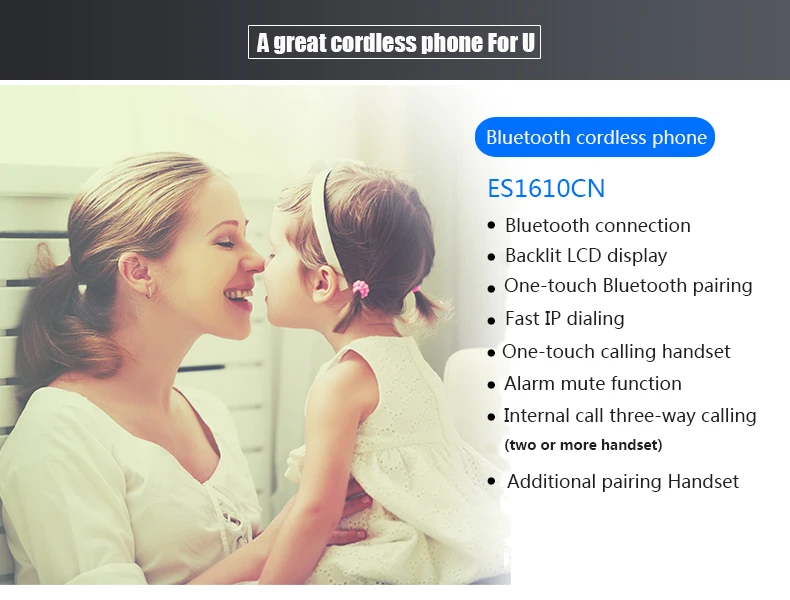 A great cordless phone For U

Bluetooth cordless phone

ES1610CN

• Bluetooth connection
• Backlit LCD display
• One-touch Bluetooth pairing
• Fast IP dialing
• One-touch calling handset
• Alarm mute function
• Internal call three-way calling (two or more handset)
• Additional pairing Handset